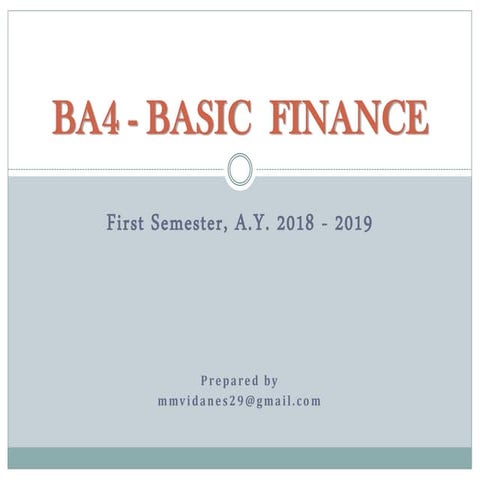 BA4 - BASIC FINANCE

First Semester, A.Y. 2018 - 2019

Prepared by
mmvidanes29@gmail.com